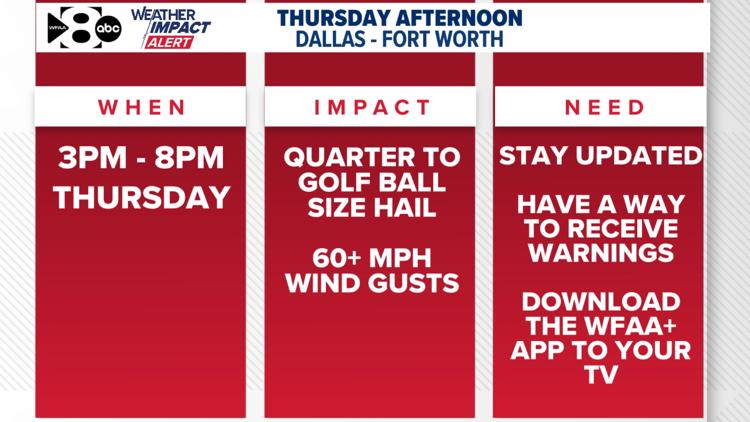 WFAA 8 abc WEATHER IMPACT ALERT

THURSDAY AFTERNOON
DALLAS - FORT WORTH

WHEN

3PM - 8PM THURSDAY

IMPACT

QUARTER TO GOLF BALL SIZE HAIL

60+ MPH WIND GUSTS

NEED

STAY UPDATED

HAVE A WAY TO RECEIVE WARNINGS

DOWNLOAD THE WFAA+ APP TO YOUR TV